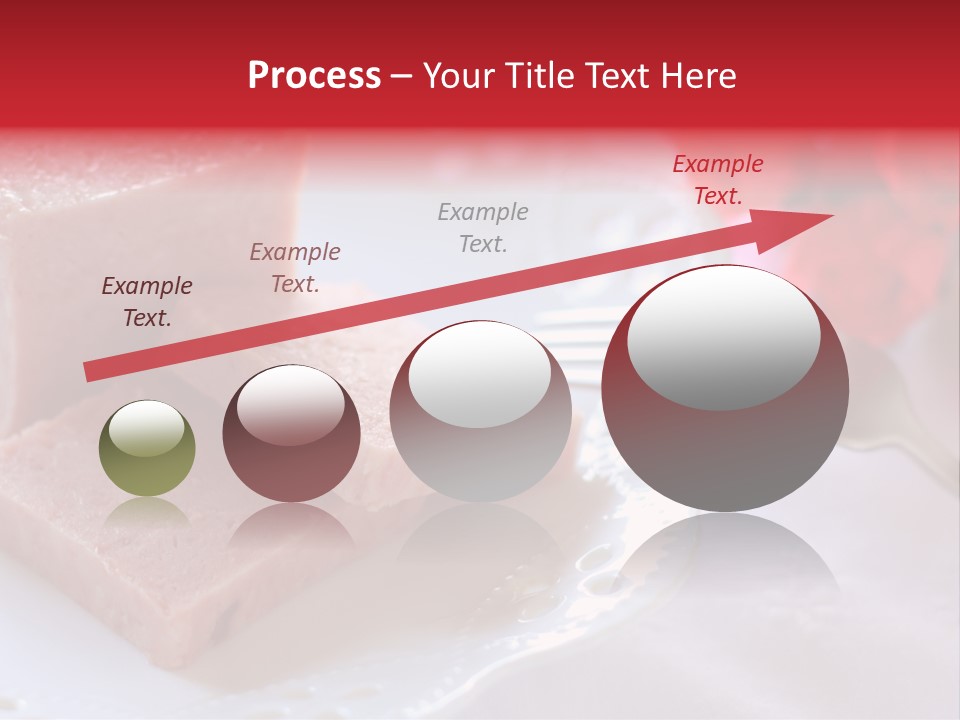 Process – Your Title Text Here

Example Text.

Example Text.

Example Text.

Example Text.